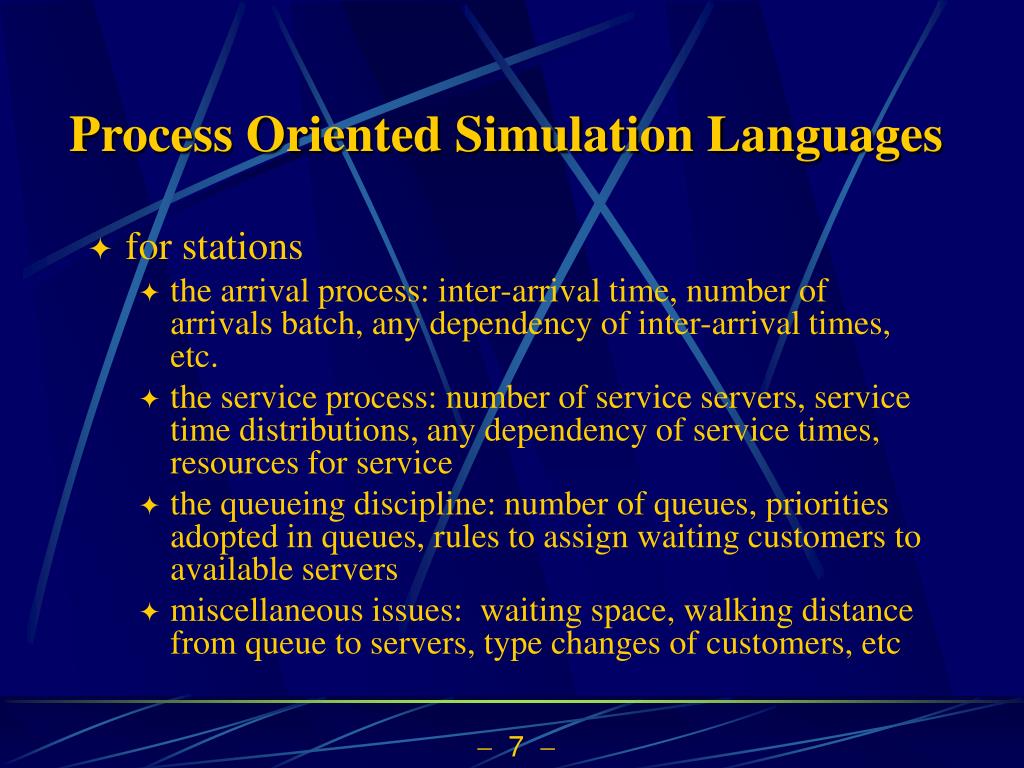 Process Oriented Simulation Languages

✦ for stations

✦ the arrival process: inter-arrival time, number of arrivals batch, any dependency of inter-arrival times, etc.

✦ the service process: number of service servers, service time distributions, any dependency of service times, resources for service

✦ the queueing discipline: number of queues, priorities adopted in queues, rules to assign waiting customers to available servers

✦ miscellaneous issues: waiting space, walking distance from queue to servers, type changes of customers, etc

– 7 –